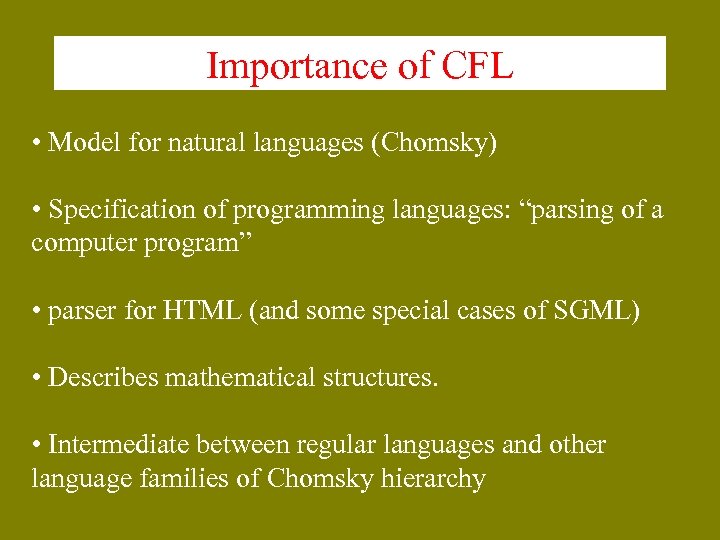 Importance of CFL

• Model for natural languages (Chomsky)

• Specification of programming languages: “parsing of a computer program”

• parser for HTML (and some special cases of SGML)

• Describes mathematical structures.

• Intermediate between regular languages and other language families of Chomsky hierarchy